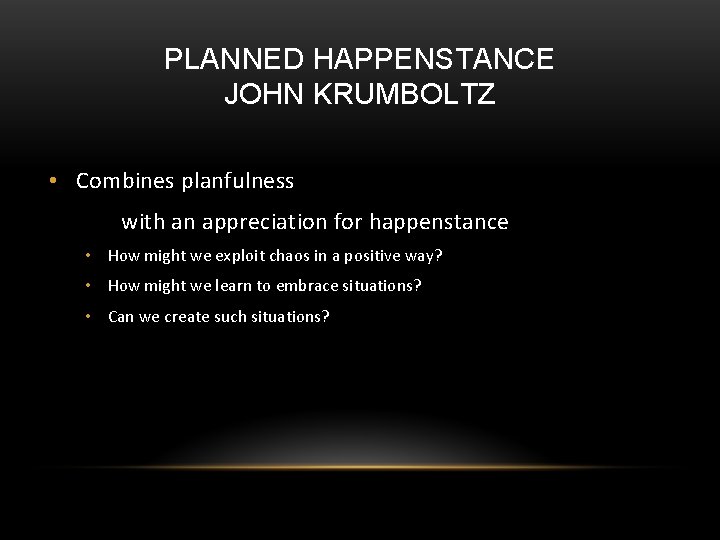 PLANNED HAPPENSTANCE
JOHN KRUMBOLTZ

• Combines planfulness

with an appreciation for happenstance

• How might we exploit chaos in a positive way?
• How might we learn to embrace situations?
• Can we create such situations?